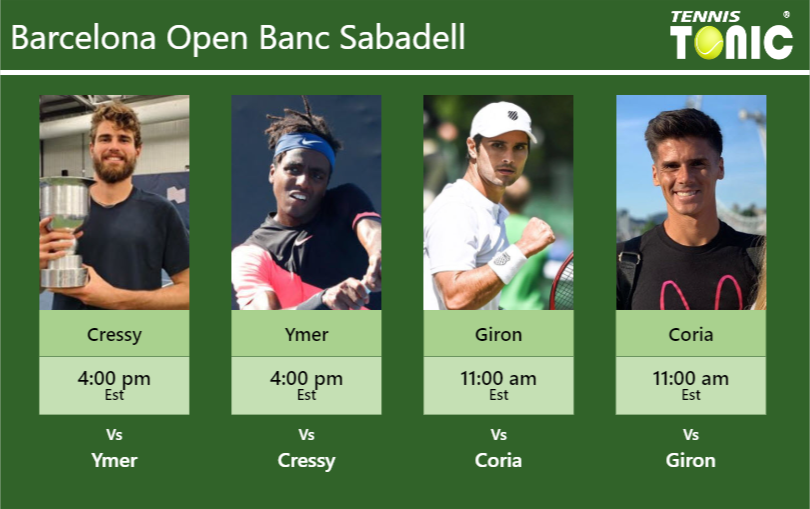 Barcelona Open Banc Sabadell

TENNIS TONIC ®

Cressy
4:00 pm
Est
Vs
Ymer

Ymer
4:00 pm
Est
Vs
Cressy

Giron
11:00 am
Est
Vs
Coria

Coria
11:00 am
Est
Vs
Giron